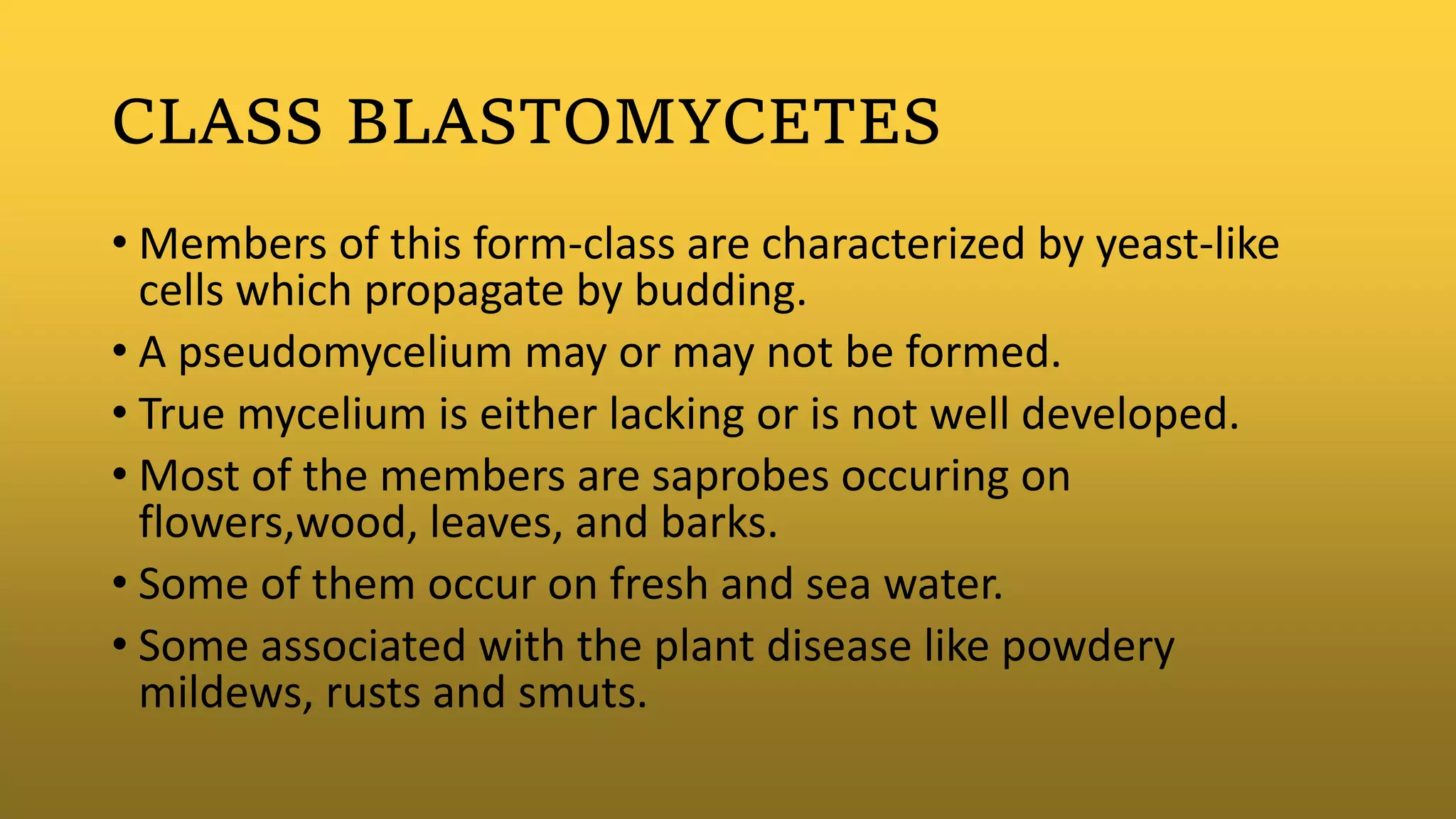 CLASS BLASTOMYCETES

• Members of this form-class are characterized by yeast-like cells which propagate by budding.

• A pseudomycelium may or may not be formed.

• True mycelium is either lacking or is not well developed.

• Most of the members are saprobes occuring on flowers,wood, leaves, and barks.

• Some of them occur on fresh and sea water.

• Some associated with the plant disease like powdery mildews, rusts and smuts.